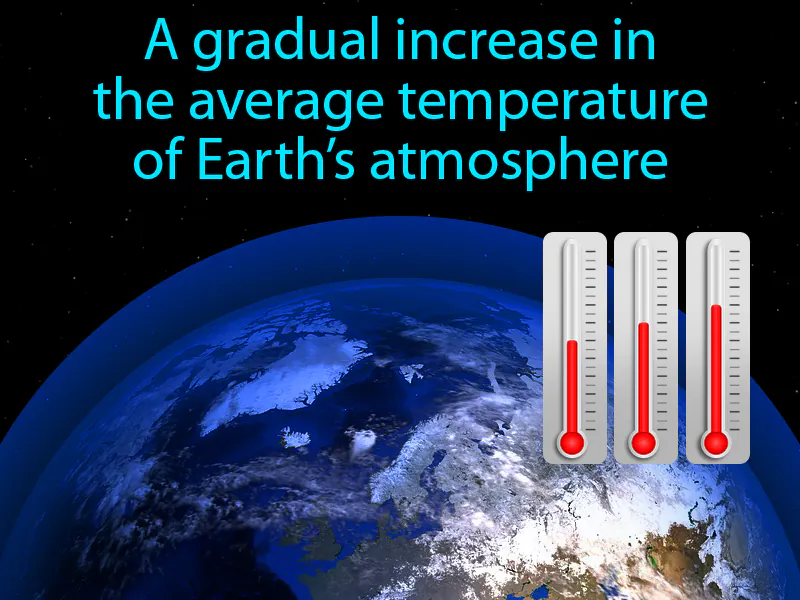 A gradual increase in the average temperature of Earth's atmosphere